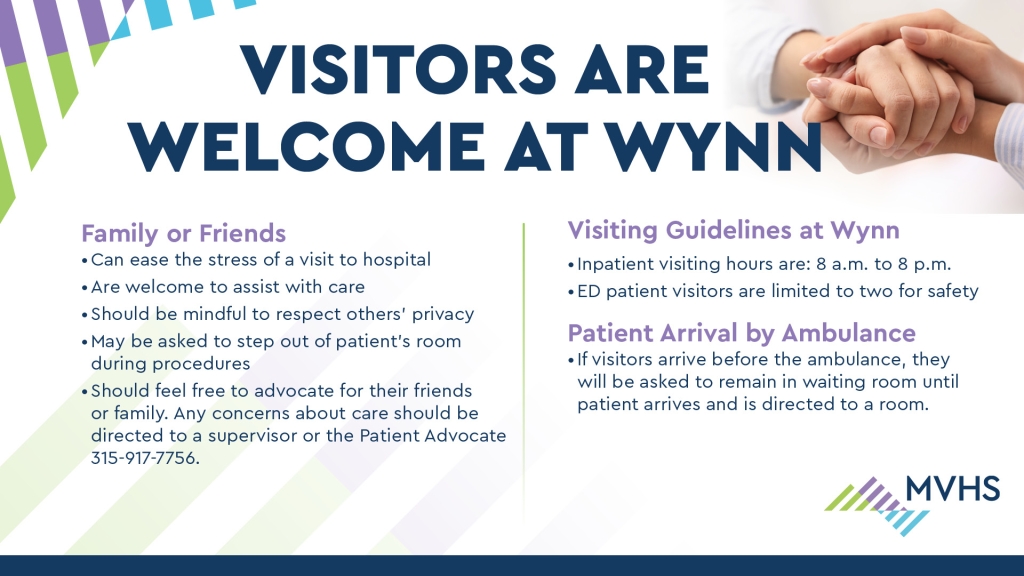 VISITORS ARE WELCOME AT WYNN

Family or Friends
• Can ease the stress of a visit to hospital
• Are welcome to assist with care
• Should be mindful to respect others' privacy
• May be asked to step out of patient's room during procedures
• Should feel free to advocate for their friends or family. Any concerns about care should be directed to a supervisor or the Patient Advocate 315-917-7756.

Visiting Guidelines at Wynn
• Inpatient visiting hours are: 8 a.m. to 8 p.m.
• ED patient visitors are limited to two for safety

Patient Arrival by Ambulance
• If visitors arrive before the ambulance, they will be asked to remain in waiting room until patient arrives and is directed to a room.

MVHS